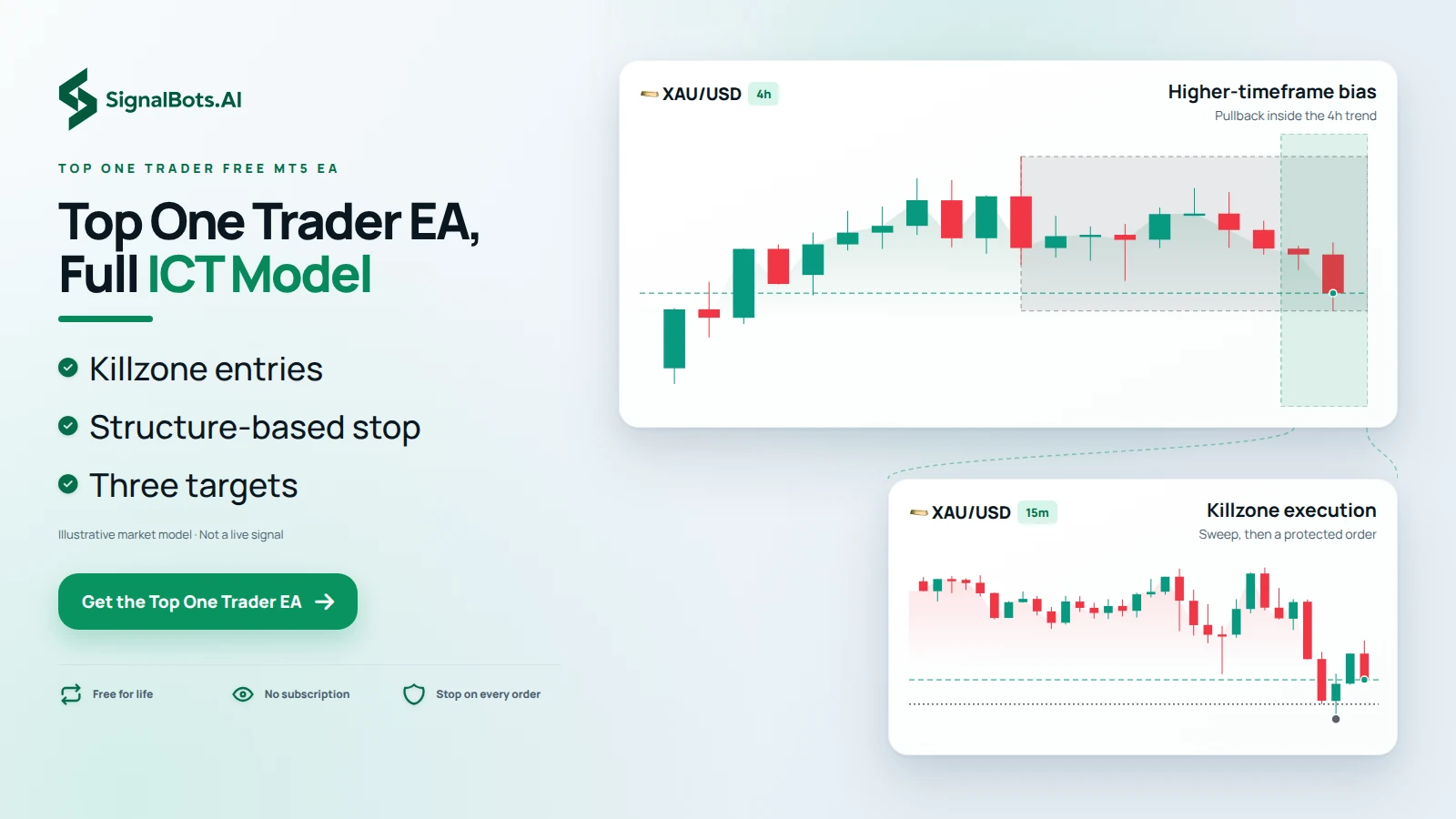 SignalBots.AI

TOP ONE TRADER FREE MT5 EA

Top One Trader EA, Full ICT Model

Killzone entries

Structure-based stop

Three targets

Illustrative market model · Not a live signal

Get the Top One Trader EA

Free for life

No subscription

Stop on every order

XAU/USD 4h

Higher-timeframe bias

Pullback inside the 4h trend

XAU/USD 15m

Killzone execution

Sweep, then a protected order